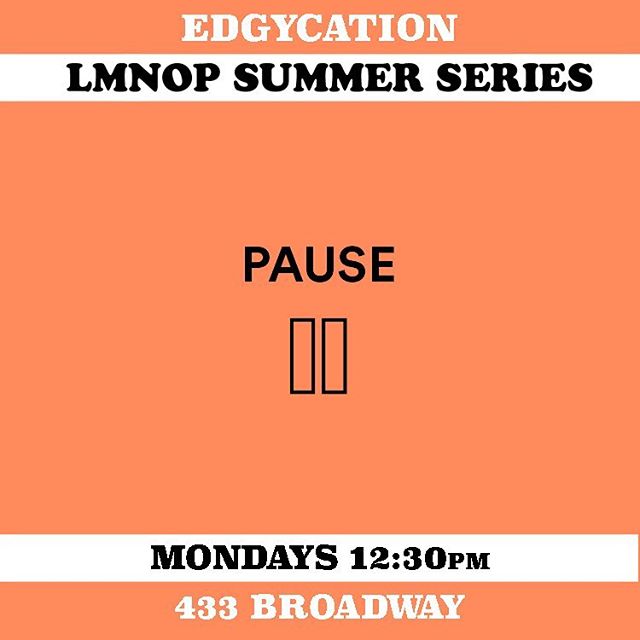 EDGYCATION

LMNOP SUMMER SERIES

PAUSE

MONDAYS 12:30PM

433 BROADWAY